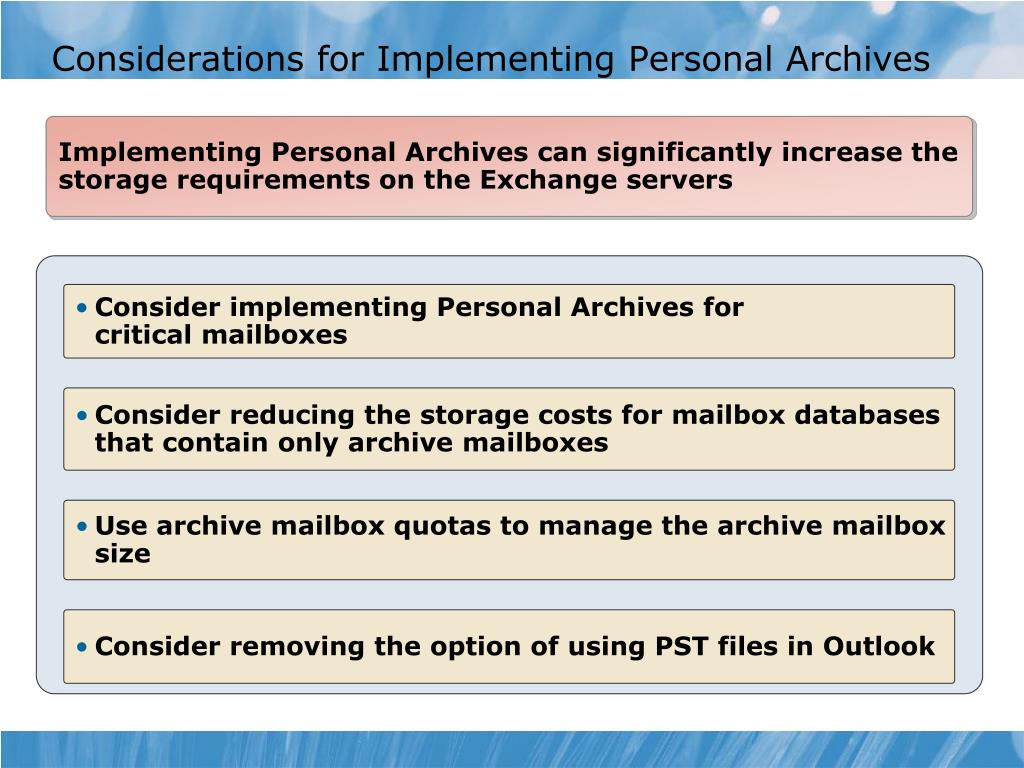 Considerations for Implementing Personal Archives

Implementing Personal Archives can significantly increase the storage requirements on the Exchange servers

• Consider implementing Personal Archives for critical mailboxes

• Consider reducing the storage costs for mailbox databases that contain only archive mailboxes

• Use archive mailbox quotas to manage the archive mailbox size

• Consider removing the option of using PST files in Outlook